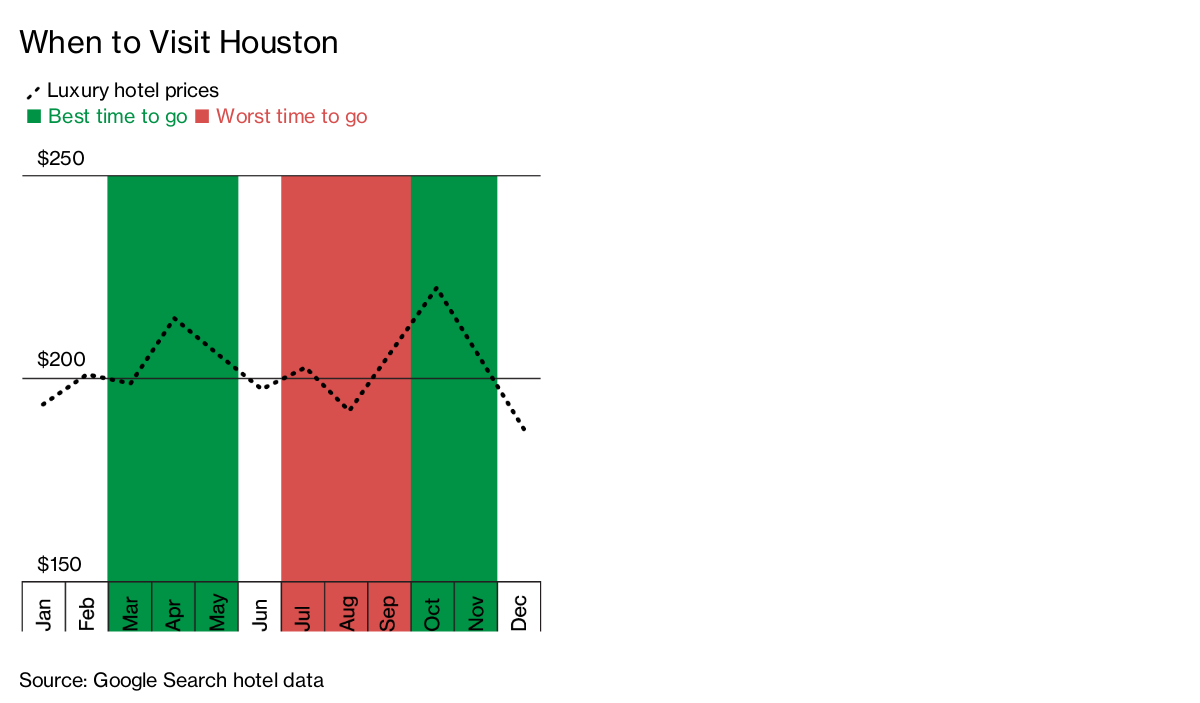 When to Visit Houston

Luxury hotel prices
Best time to go Worst time to go

$250

$200

$150

Jan Feb Mar Apr May Jun Jul Aug Sep Oct Nov Dec

Source: Google Search hotel data